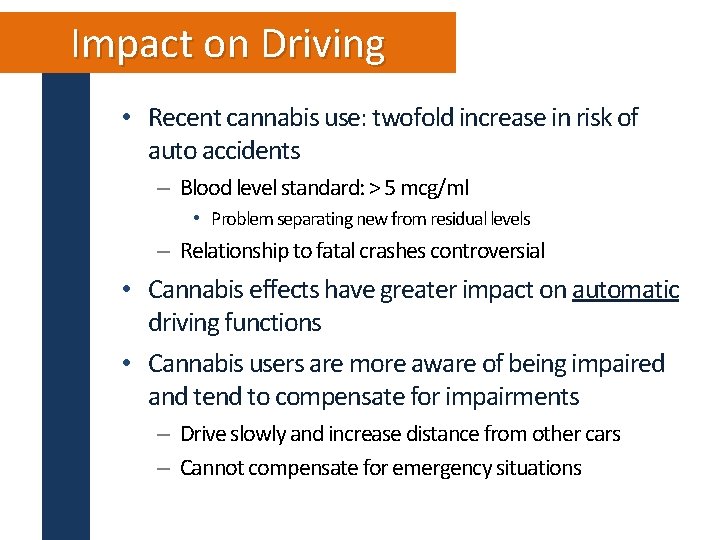 Impact on Driving

• Recent cannabis use: twofold increase in risk of auto accidents
– Blood level standard: > 5 mcg/ml
• Problem separating new from residual levels
– Relationship to fatal crashes controversial

• Cannabis effects have greater impact on automatic driving functions

• Cannabis users are more aware of being impaired and tend to compensate for impairments
– Drive slowly and increase distance from other cars
– Cannot compensate for emergency situations